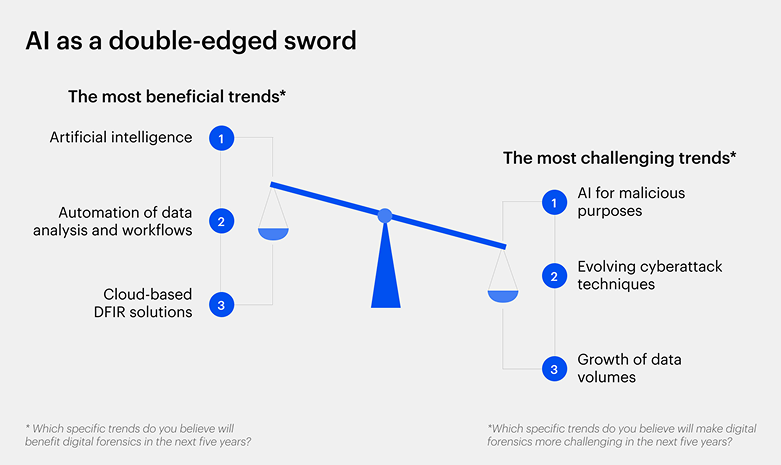 AI as a double-edged sword

The most beneficial trends*

Artificial intelligence 1

Automation of data analysis and workflows 2

Cloud-based DFIR solutions 3

The most challenging trends*

1 AI for malicious purposes

2 Evolving cyberattack techniques

3 Growth of data volumes

* Which specific trends do you believe will benefit digital forensics in the next five years?

*Which specific trends do you believe will make digital forensics more challenging in the next five years?